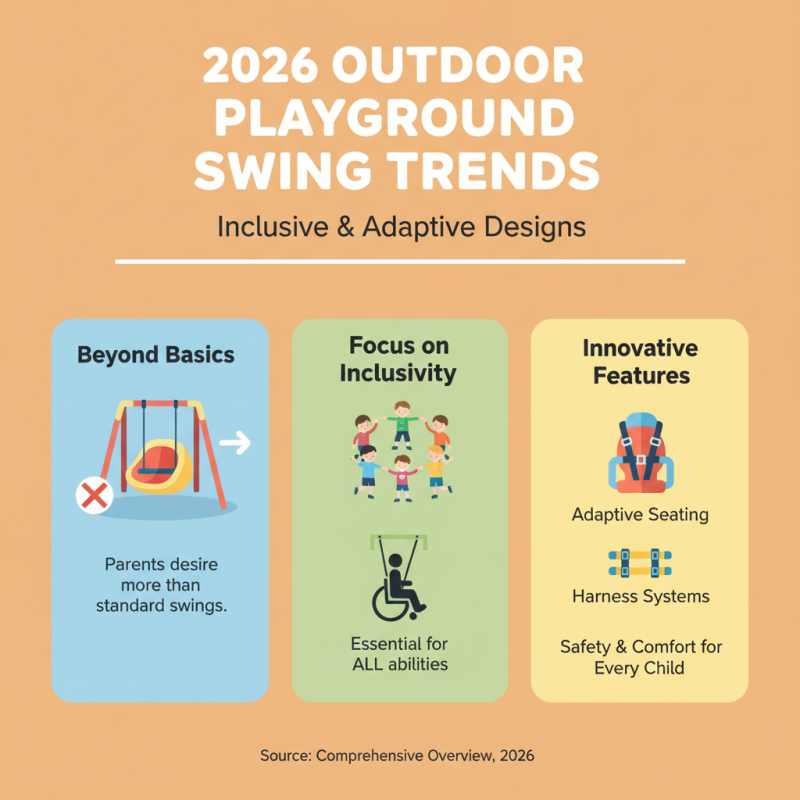 2026 OUTDOOR PLAYGROUND SWING TRENDS

Inclusive & Adaptive Designs

Beyond Basics

Parents desire more than standard swings.

Focus on Inclusivity

Essential for ALL abilities

Innovative Features

Adaptive Seating

Harness Systems

Safety & Comfort for Every Child

Source: Comprehensive Overview, 2026